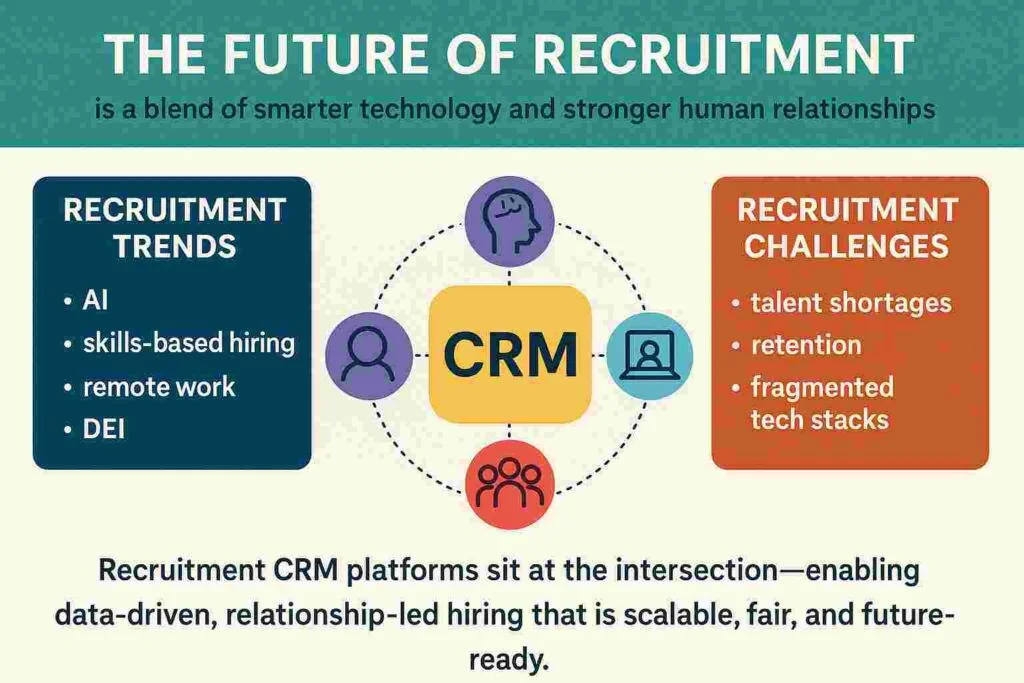 THE FUTURE OF RECRUITMENT

is a blend of smarter technology and stronger human relationships

RECRUITMENT TRENDS

• AI
• skills-based hiring
• remote work
• DEI

CRM

RECRUITMENT CHALLENGES

• talent shortages
• retention
• fragmented tech stacks

Recruitment CRM platforms sit at the intersection—enabling data-driven, relationship-led hiring that is scalable, fair, and future-ready.